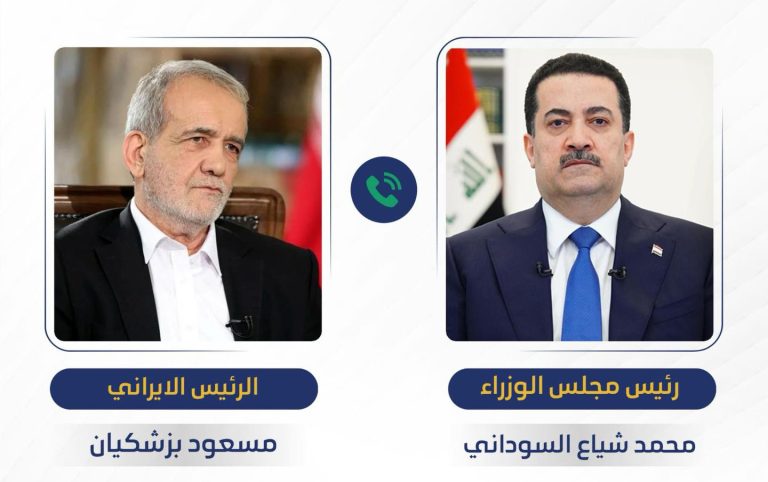 رئيس مجلس الوزراء

محمد شياع السوداني

الرئيس الايراني

مسعود بزشكيان